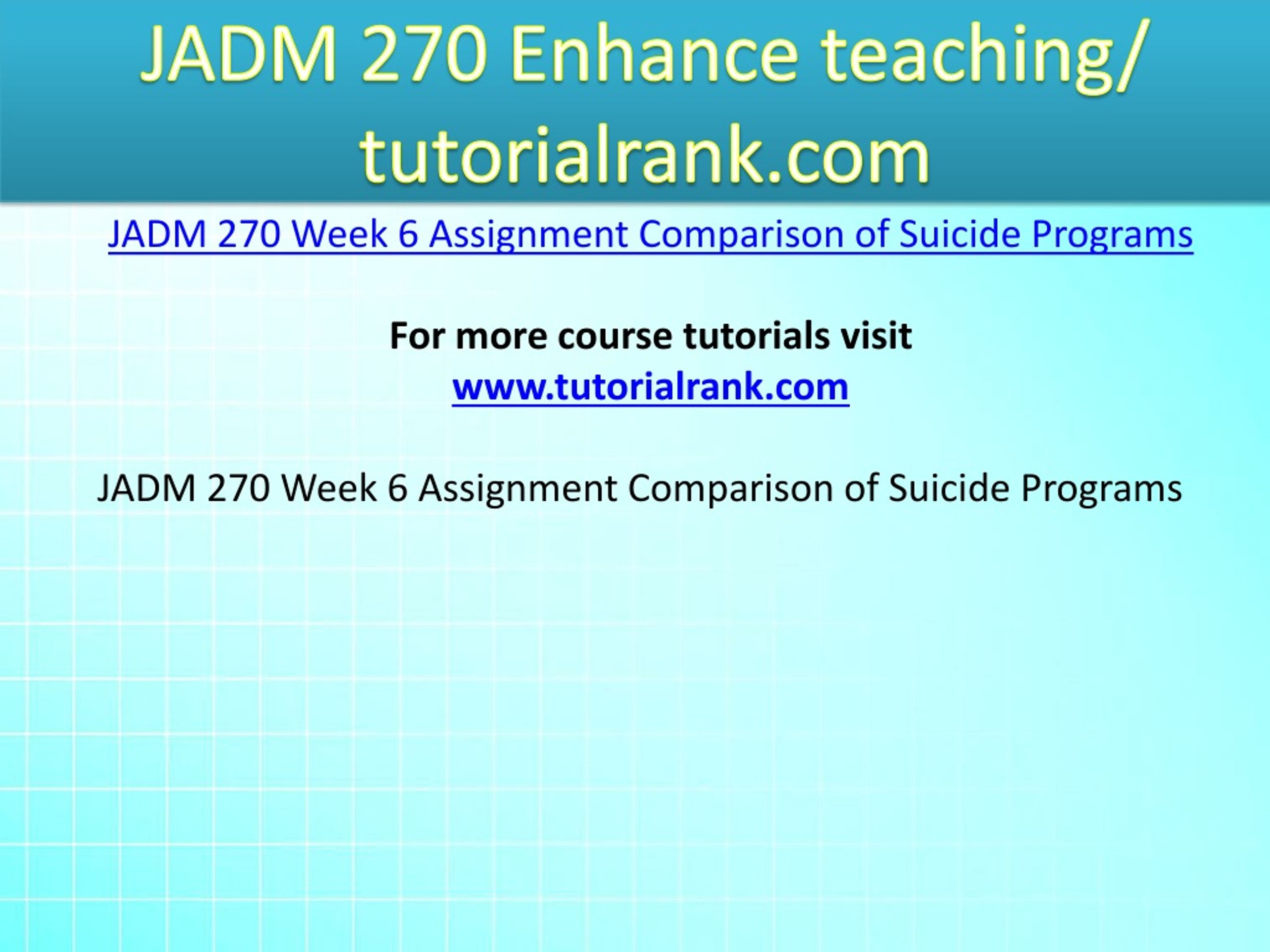 JADM 270 Enhance teaching/ tutorialrank.com

JADM 270 Week 6 Assignment Comparison of Suicide Programs

For more course tutorials visit
www.tutorialrank.com

JADM 270 Week 6 Assignment Comparison of Suicide Programs